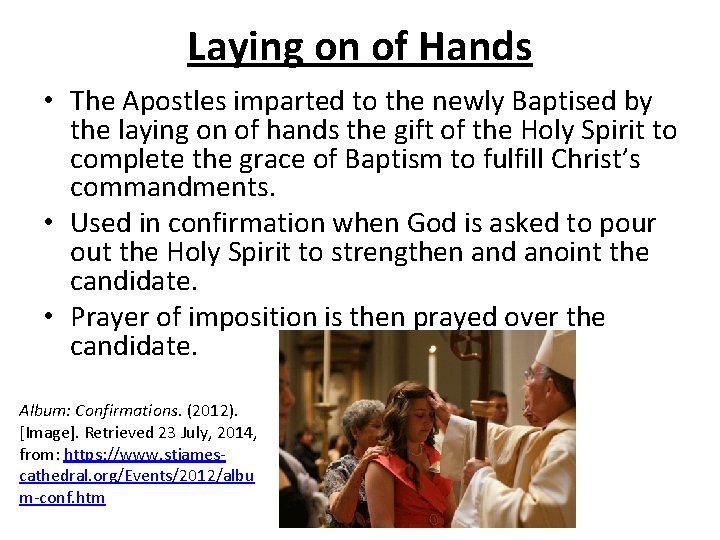 Laying on of Hands

• The Apostles imparted to the newly Baptised by the laying on of hands the gift of the Holy Spirit to complete the grace of Baptism to fulfill Christ's commandments.
• Used in confirmation when God is asked to pour out the Holy Spirit to strengthen and anoint the candidate.
• Prayer of imposition is then prayed over the candidate.

Album: Confirmations. (2012). [Image]. Retrieved 23 July, 2014, from: https://www.stjames-cathedral.org/Events/2012/album-conf.htm